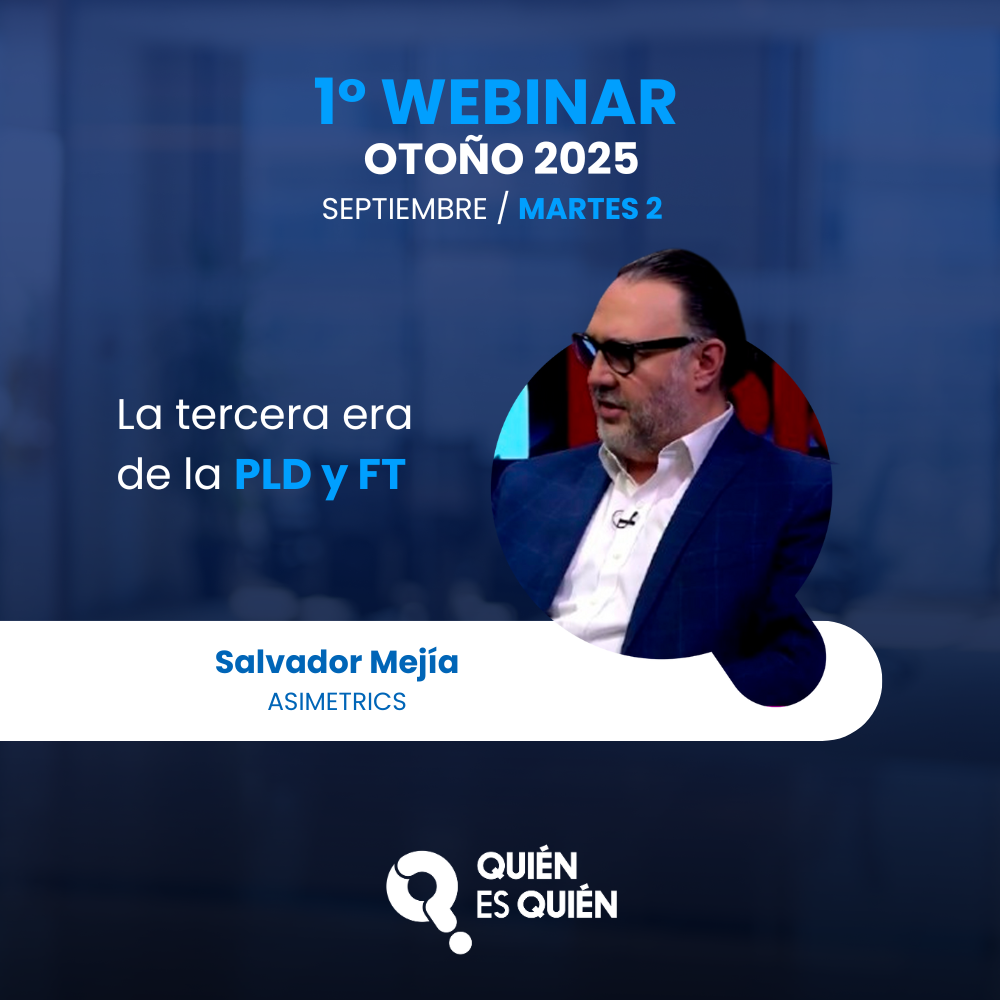 1º WEBINAR
OTOÑO 2025
SEPTIEMBRE / MARTES 2

La tercera era de la PLD y FT

Salvador Mejía
ASIMETRICS

QUIÉN ES QUIÉN